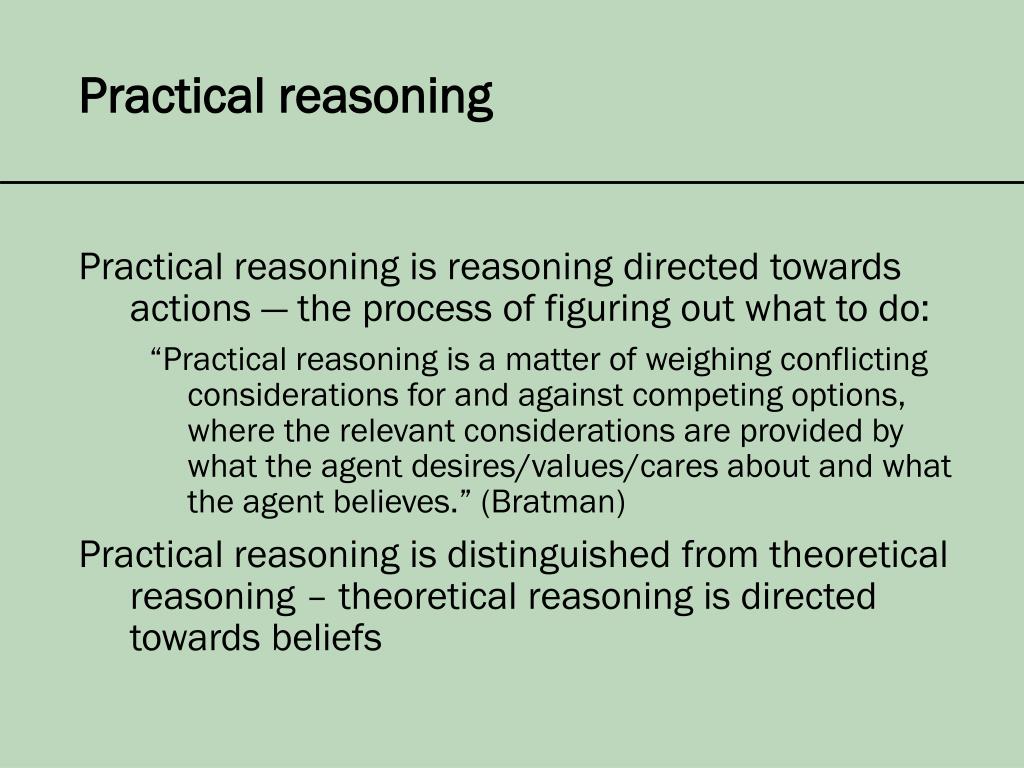 Practical reasoning

Practical reasoning is reasoning directed towards actions — the process of figuring out what to do:

“Practical reasoning is a matter of weighing conflicting considerations for and against competing options, where the relevant considerations are provided by what the agent desires/values/cares about and what the agent believes.” (Bratman)

Practical reasoning is distinguished from theoretical reasoning – theoretical reasoning is directed towards beliefs